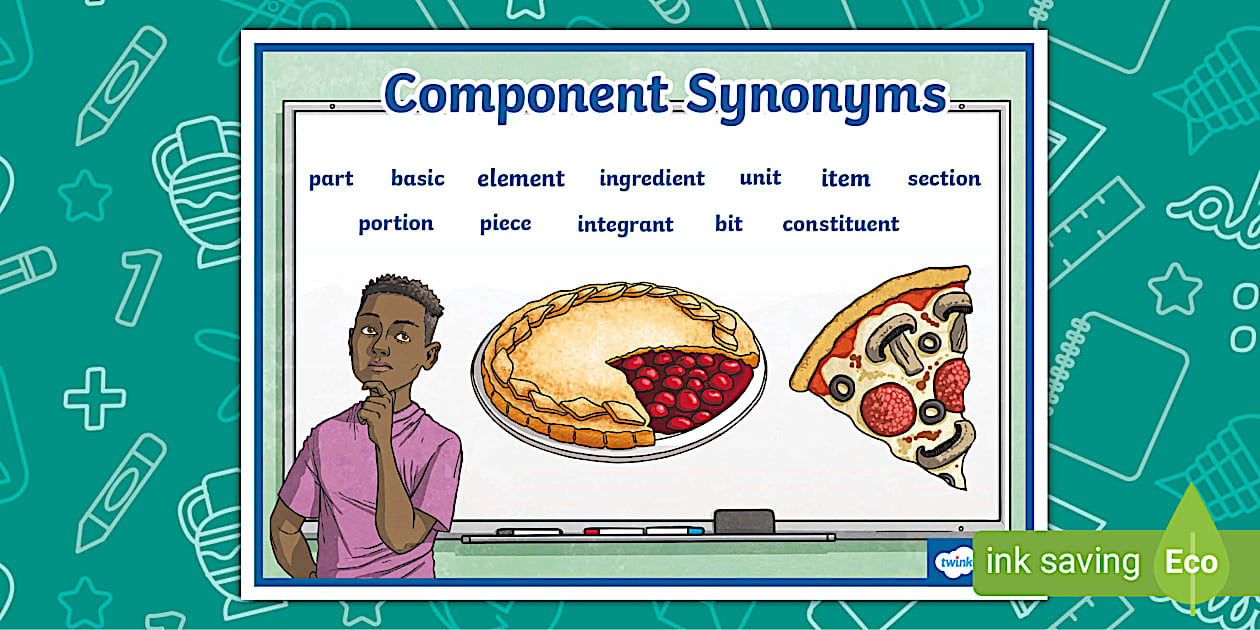 Component Synonyms

part basic element ingredient unit item section portion piece integrant bit constituent

twink

ink saving Eco